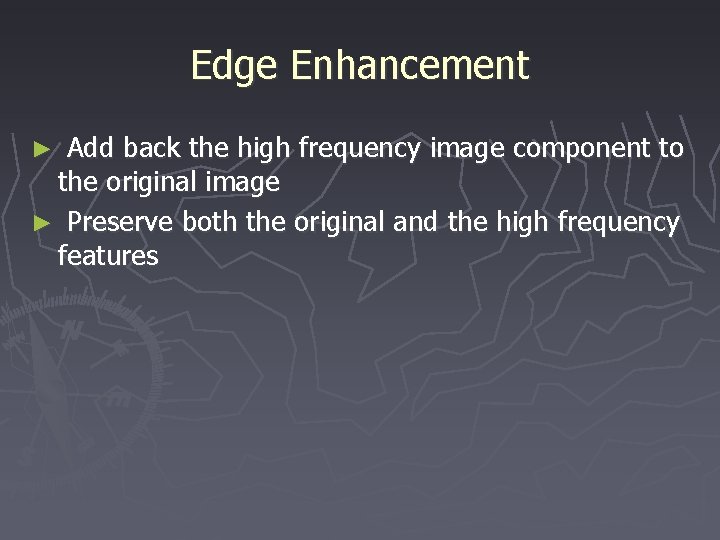 Edge Enhancement

► Add back the high frequency image component to the original image

► Preserve both the original and the high frequency features